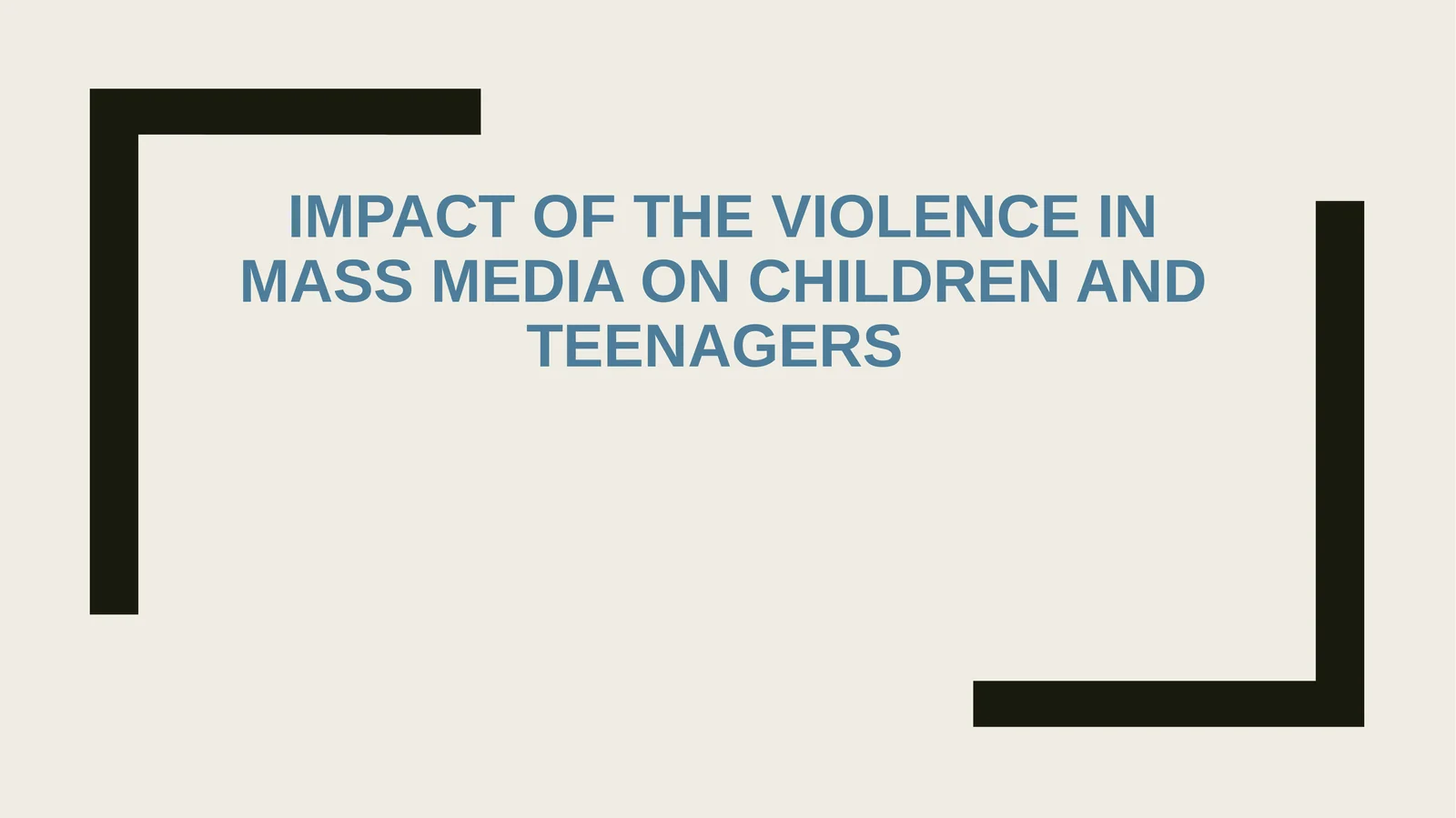 IMPACT OF THE VIOLENCE IN MASS MEDIA ON CHILDREN AND TEENAGERS